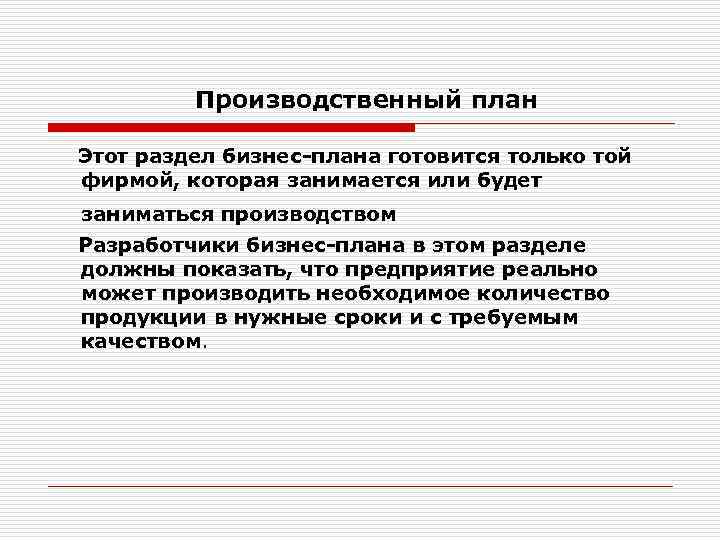 Производственный план

Этот раздел бизнес-плана готовится только той фирмой, которая занимается или будет

заниматься производством

Разработчики бизнес-плана в этом разделе должны показать, что предприятие реально может производить необходимое количество продукции в нужные сроки и с требуемым качеством.